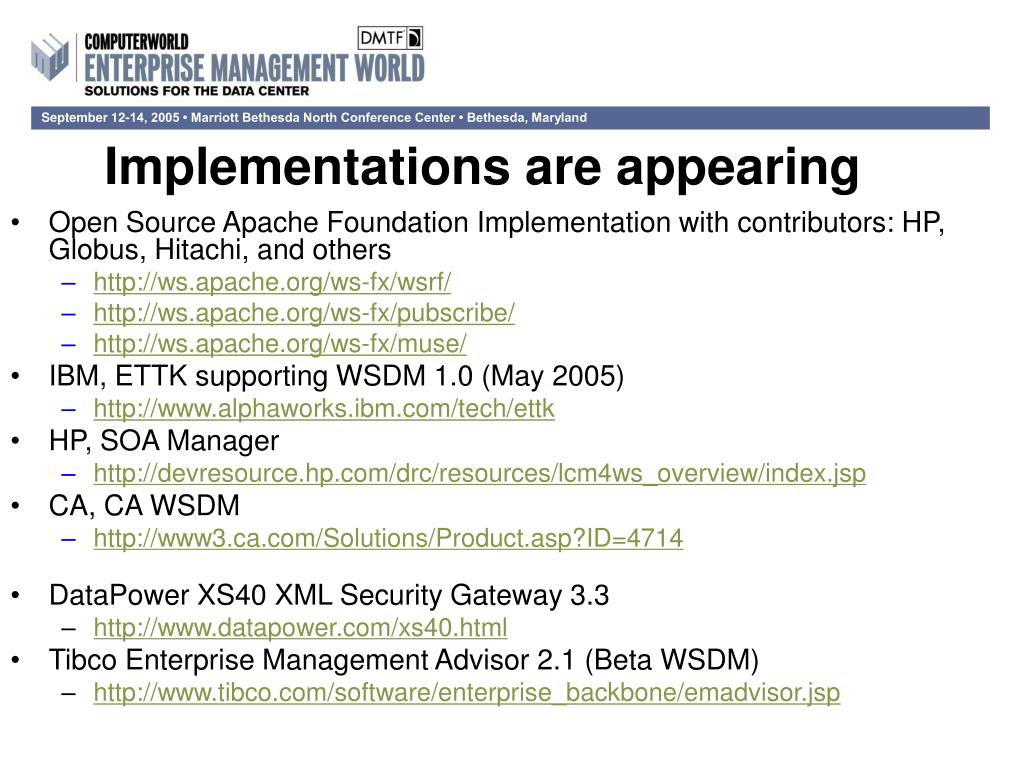 COMPUTERWORLD
DMTF
ENTERPRISE MANAGEMENT WORLD
SOLUTIONS FOR THE DATA CENTER

September 12-14, 2005 • Marriott Bethesda North Conference Center • Bethesda, Maryland

Implementations are appearing

• Open Source Apache Foundation Implementation with contributors: HP, Globus, Hitachi, and others
– http://ws.apache.org/ws-fx/wsrf/
– http://ws.apache.org/ws-fx/pubscribe/
– http://ws.apache.org/ws-fx/muse/
• IBM, ETTK supporting WSDM 1.0 (May 2005)
– http://www.alphaworks.ibm.com/tech/ettk
• HP, SOA Manager
– http://devresource.hp.com/drc/resources/lcm4ws_overview/index.jsp
• CA, CA WSDM
– http://www3.ca.com/Solutions/Product.asp?ID=4714

• DataPower XS40 XML Security Gateway 3.3
– http://www.datapower.com/xs40.html
• Tibco Enterprise Management Advisor 2.1 (Beta WSDM)
– http://www.tibco.com/software/enterprise_backbone/emadvisor.jsp